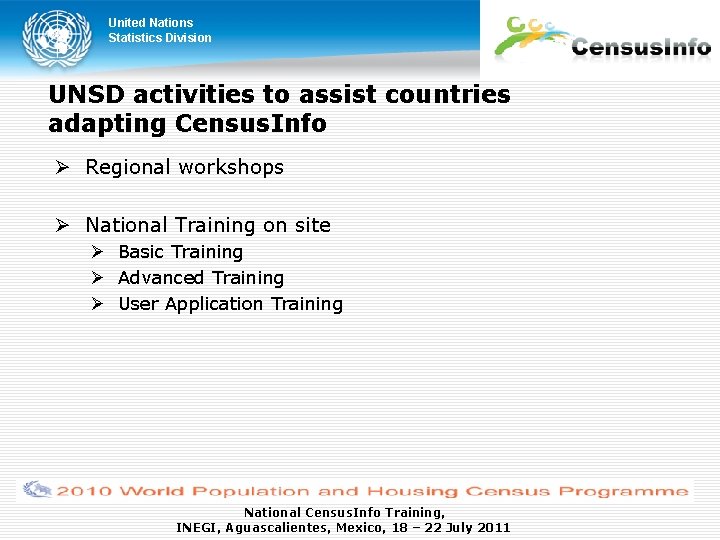 United Nations
Statistics Division

CensusInfo

UNSD activities to assist countries adapting CensusInfo

➢ Regional workshops

➢ National Training on site
➢ Basic Training
➢ Advanced Training
➢ User Application Training

2010 World Population and Housing Census Programme

National CensusInfo Training,
INEGI, Aguascalientes, Mexico, 18 – 22 July 2011